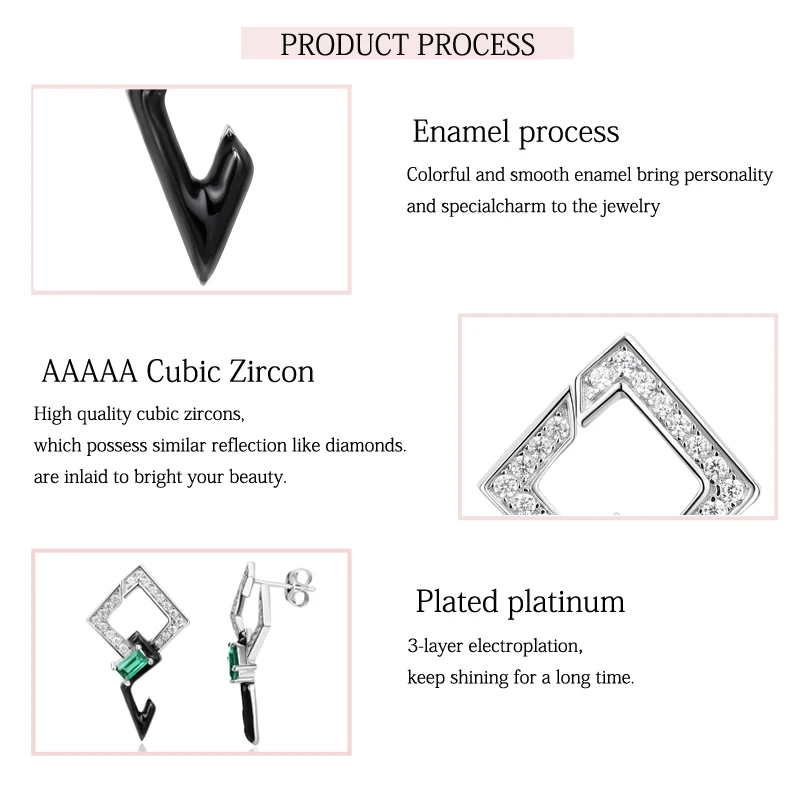 PRODUCT PROCESS

Enamel process

Colorful and smooth enamel bring personality and specialcharm to the jewelry

AAAAA Cubic Zircon

High quality cubic zircons, which possess similar reflection like diamonds. are inlaid to bright your beauty.

Plated platinum

3-layer electroplation, keep shining for a long time.